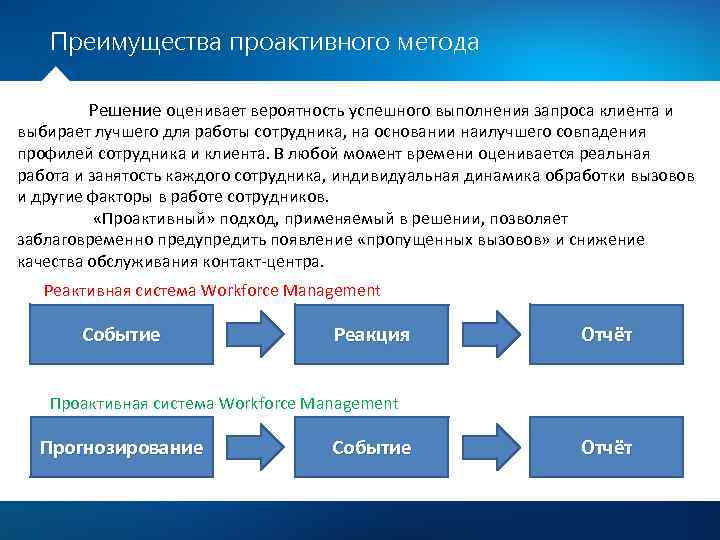 Преимущества проактивного метода

Решение оценивает вероятность успешного выполнения запроса клиента и выбирает лучшего для работы сотрудника, на основании наилучшего совпадения профилей сотрудника и клиента. В любой момент времени оценивается реальная работа и занятость каждого сотрудника, индивидуальная динамика обработки вызовов и другие факторы в работе сотрудников.

«Проактивный» подход, применяемый в решении, позволяет заблаговременно предупредить появление «пропущенных вызовов» и снижение качества обслуживания контакт-центра.

Реактивная система Workforce Management

Событие

Реакция

Отчёт

Проактивная система Workforce Management

Прогнозирование

Событие

Отчёт